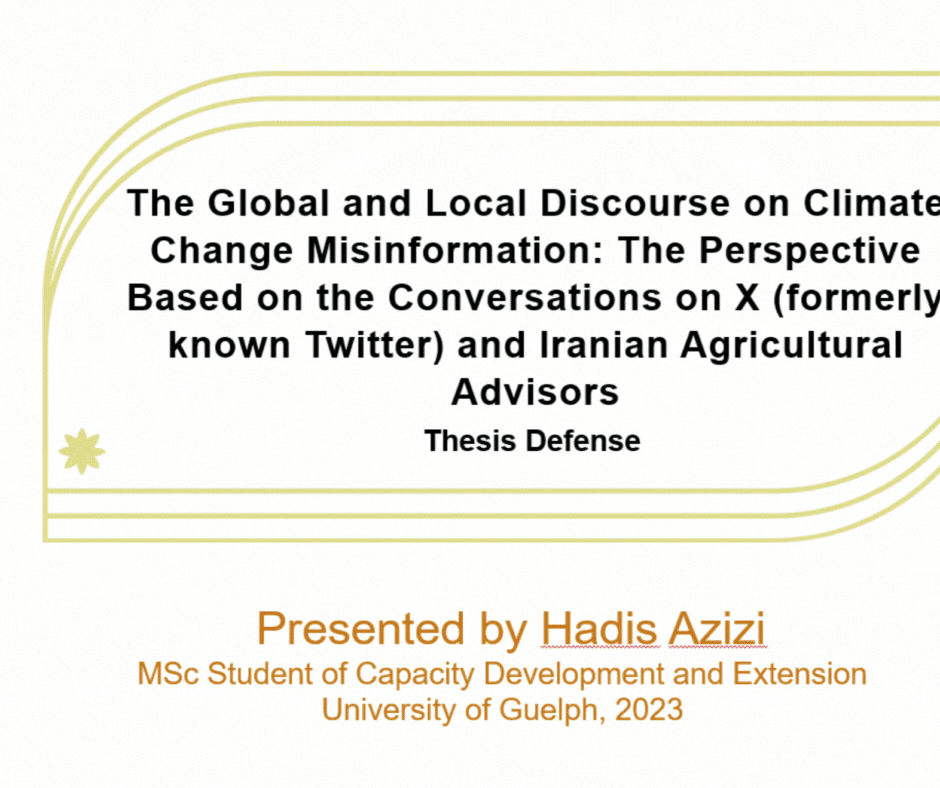 The Global and Local Discourse on Climate Change Misinformation: The Perspective Based on the Conversations on X (formerly known Twitter) and Iranian Agricultural Advisors

Thesis Defense

Presented by Hadis Azizi
MSc Student of Capacity Development and Extension
University of Guelph, 2023